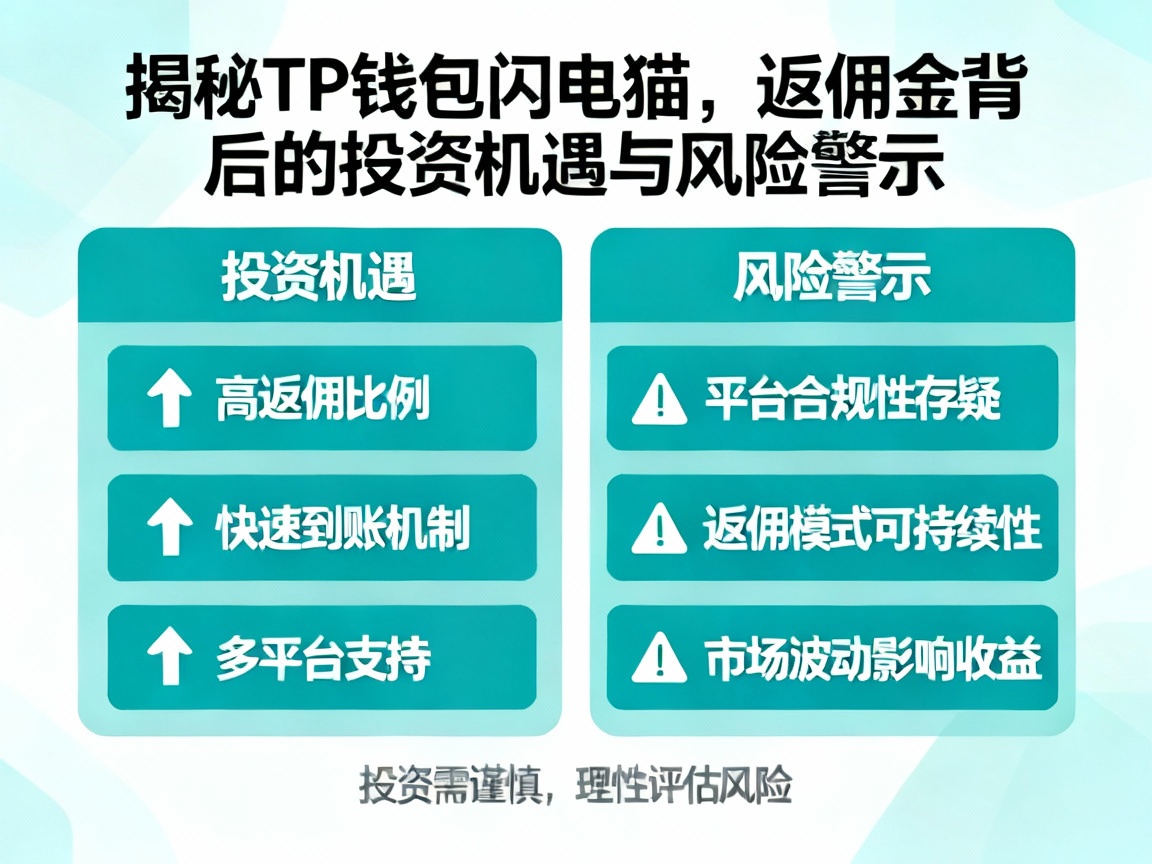 揭秘TP钱包闪电猫，返佣金背后的投资机遇与风险警示

投资机遇

高返佣比例

快速到账机制

多平台支持

风险警示

平台合规性存疑

返佣模式可持续性

市场波动影响收益

投资需谨慎，理性评估风险